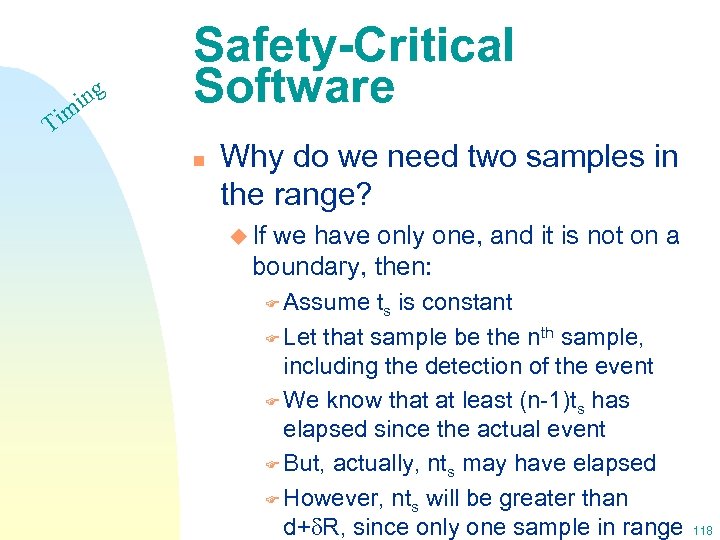 Timing

Safety-Critical Software

Why do we need two samples in the range?

If we have only one, and it is not on a boundary, then:

Assume $t_s$ is constant

Let that sample be the $n^{th}$ sample, including the detection of the event

We know that at least $(n-1)t_s$ has elapsed since the actual event

But, actually, $nt_s$ may have elapsed

However, $nt_s$ will be greater than $d+\delta R$, since only one sample in range

118